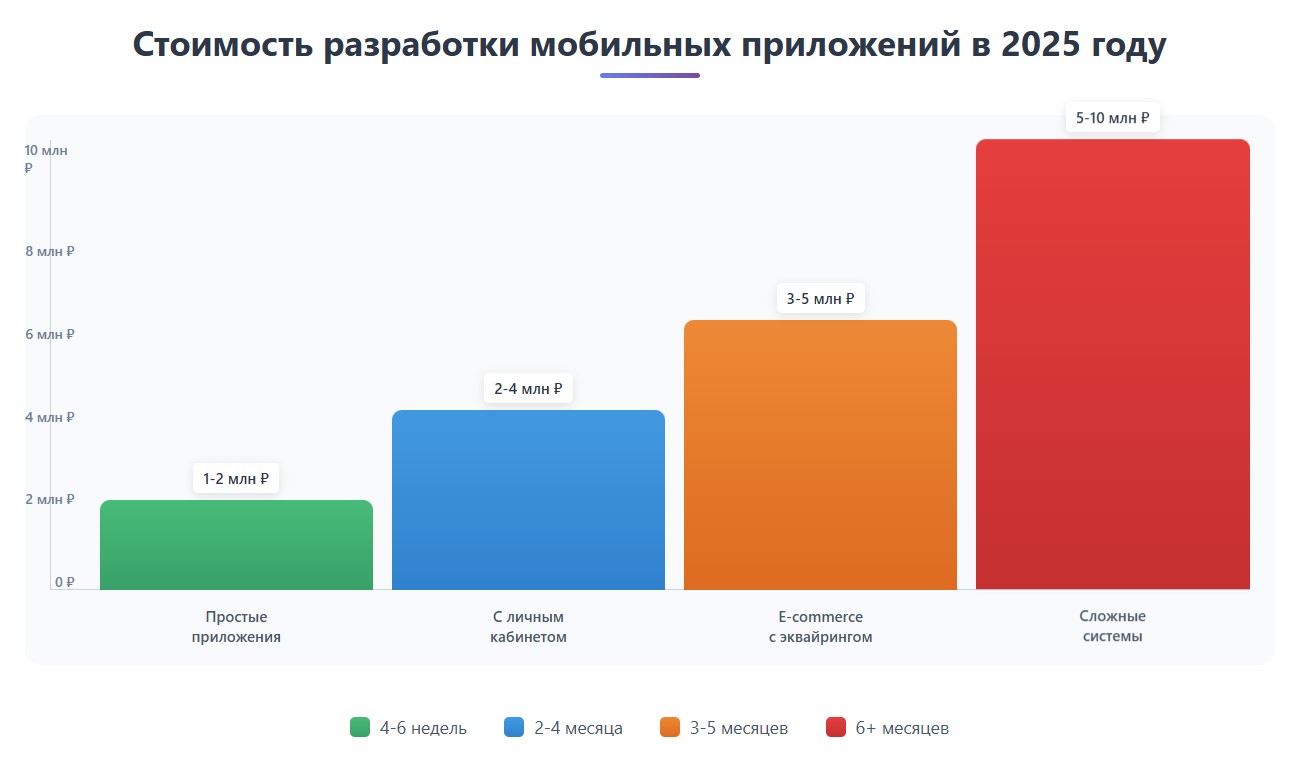 Стоимость разработки мобильных приложений в 2025 году

10 млн ₽
8 млн ₽
6 млн ₽
4 млн ₽
2 млн ₽
0 ₽

1-2 млн ₽
2-4 млн ₽
3-5 млн ₽
5-10 млн ₽

Простые приложения
С личным кабинетом
E-commerce с эквайрингом
Сложные системы

4-6 недель
2-4 месяца
3-5 месяцев
6+ месяцев